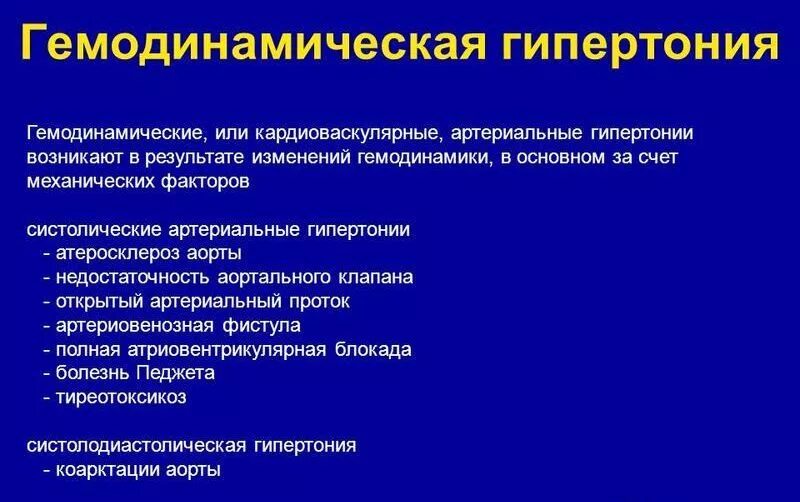 Гемодинамическая гипертония

Гемодинамические, или кардиоваскулярные, артериальные гипертонии возникают в результате изменений гемодинамики, в основном за счет механических факторов

систолические артериальные гипертонии
- атеросклероз аорты
- недостаточность аортального клапана
- открытый артериальный проток
- артериовенозная фистула
- полная атриовентрикулярная блокада
- болезнь Педжета
- тиреотоксикоз

систолодиастолическая гипертония
- коарктации аорты